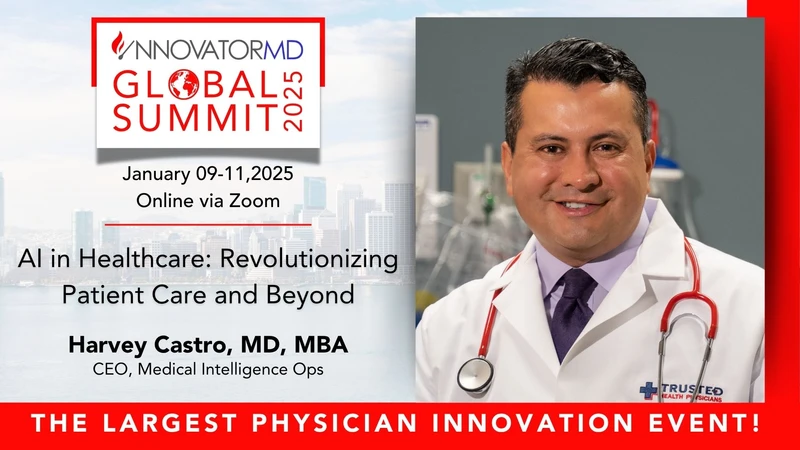 INNOVATORMD
GLOBAL SUMMIT 2025

January 09-11,2025
Online via Zoom

AI in Healthcare: Revolutionizing Patient Care and Beyond

Harvey Castro, MD, MBA
CEO, Medical Intelligence Ops

TRUSTED
HEALTH PHYSICIANS

THE LARGEST PHYSICIAN INNOVATION EVENT!